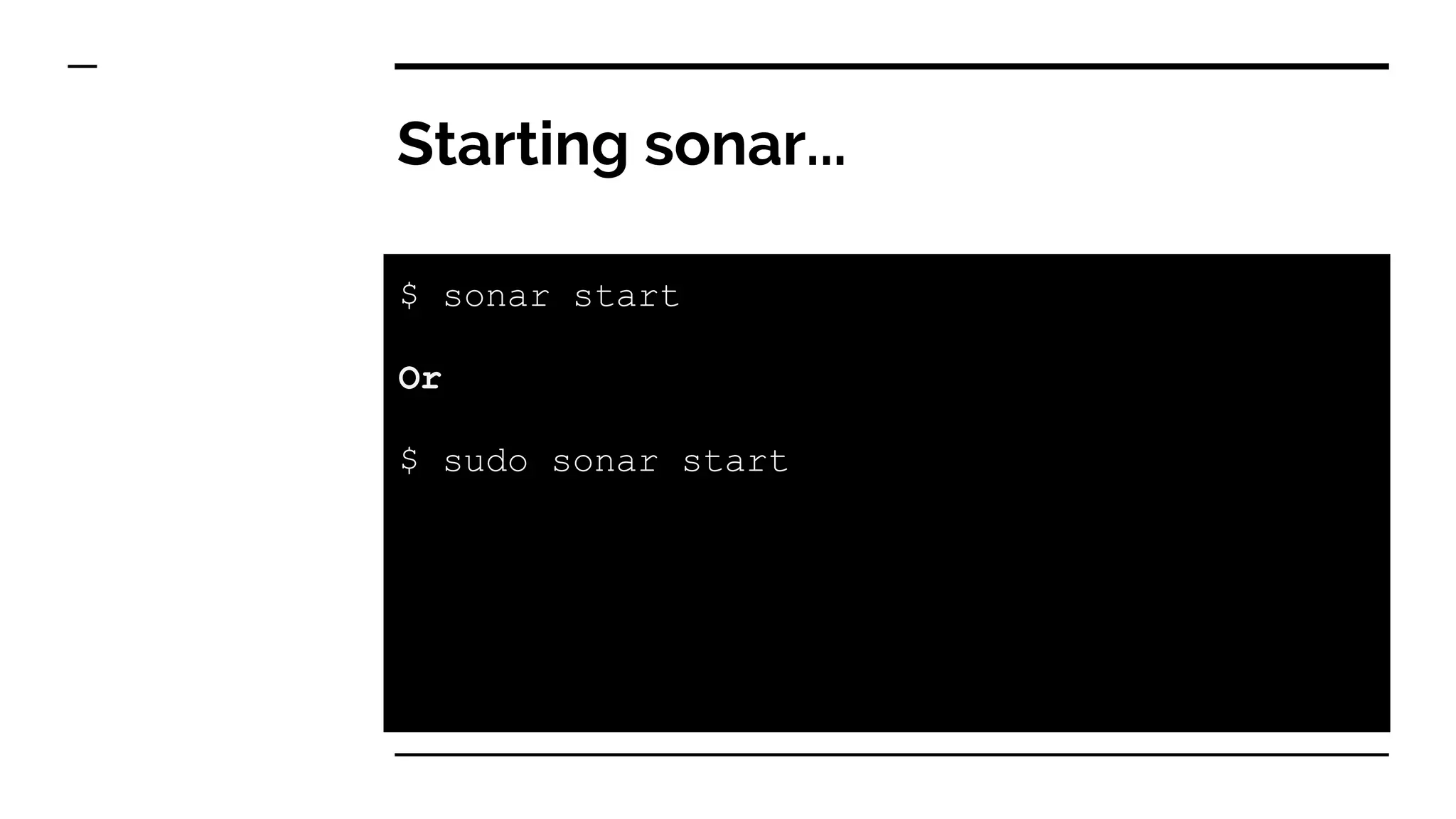 Starting sonar…

$ sonar start

Or

$ sudo sonar start